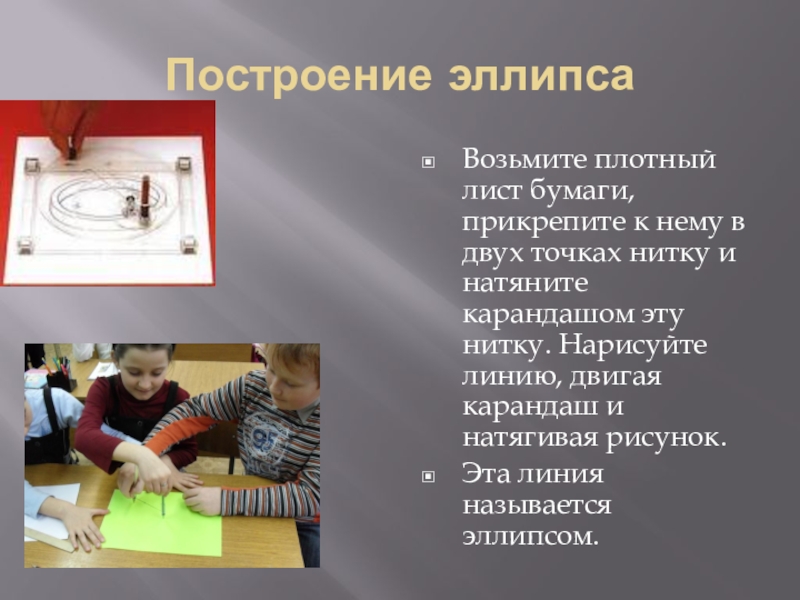 Построение эллипса

Возьмите плотный лист бумаги, прикрепите к нему в двух точках нитку и натяните карандашом эту нитку. Нарисуйте линию, двигая карандаш и натягивая рисунок.

Эта линия называется эллипсом.

95